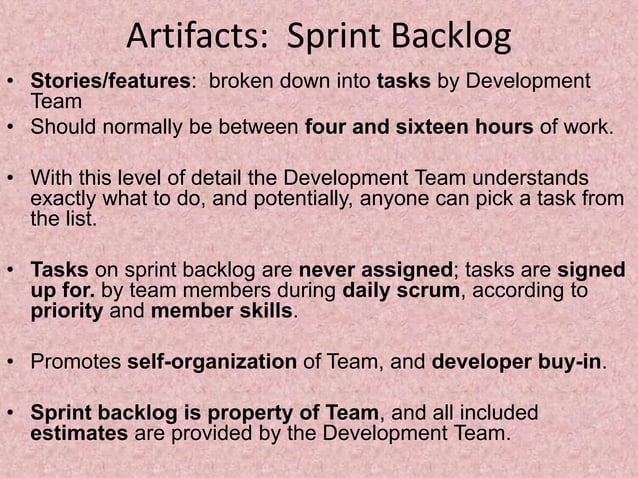 Artifacts: Sprint Backlog

• Stories/features: broken down into tasks by Development Team
• Should normally be between four and sixteen hours of work.

• With this level of detail the Development Team understands exactly what to do, and potentially, anyone can pick a task from the list.

• Tasks on sprint backlog are never assigned; tasks are signed up for. by team members during daily scrum, according to priority and member skills.

• Promotes self-organization of Team, and developer buy-in.

• Sprint backlog is property of Team, and all included estimates are provided by the Development Team.